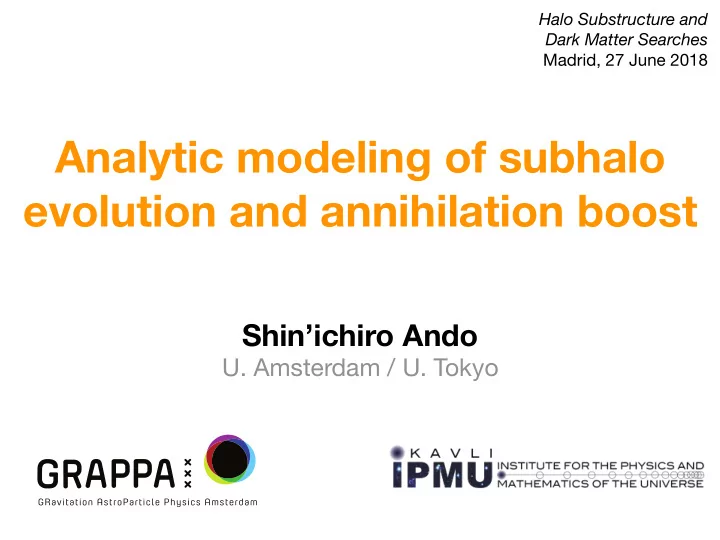 Halo Substructure and Dark Matter Searches
Madrid, 27 June 2018

Analytic modeling of subhalo evolution and annihilation boost

Shin'ichiro Ando
U. Amsterdam / U. Tokyo

GRAPPA
GRavitation AstroParticle Physics Amsterdam

KAVLI
IPMU INSTITUTE FOR THE PHYSICS AND MATHEMATICS OF THE UNIVERSE